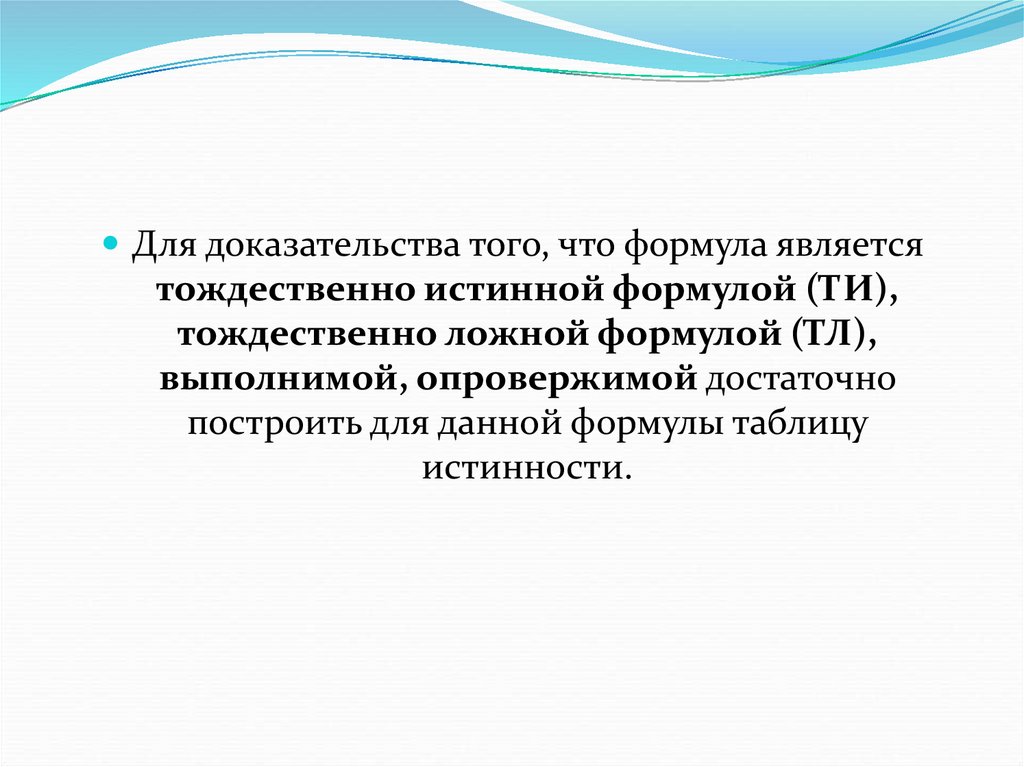 Для доказательства того, что формула является тождественно истинной формулой (ТИ), тождественно ложной формулой (ТЛ), выполнимой, опровержимой достаточно построить для данной формулы таблицу истинности.